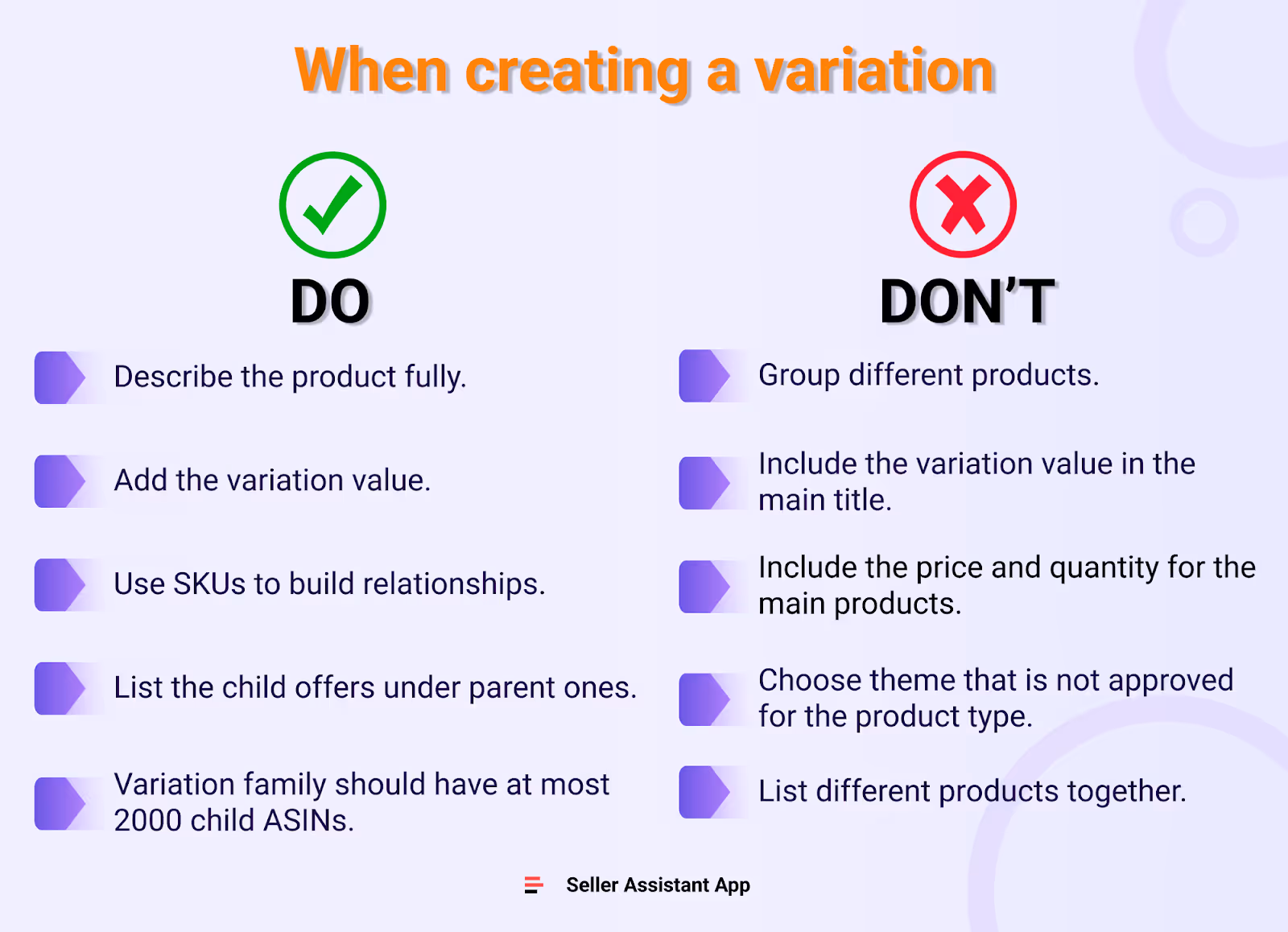 When creating a variation

DO

Describe the product fully.

Add the variation value.

Use SKUs to build relationships.

List the child offers under parent ones.

Variation family should have at most 2000 child ASINs.

DON'T

Group different products.

Include the variation value in the main title.

Include the price and quantity for the main products.

Choose theme that is not approved for the product type.

List different products together.

Seller Assistant App